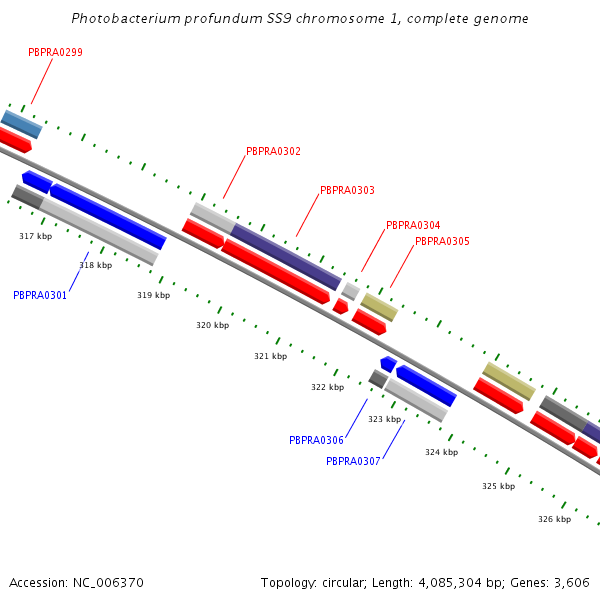 Photobacterium profundum SS9 chromosome 1, complete genome

PBPRA0299

PBPRA0302

PBPRA0303

PBPRA0304

PBPRA0305

317 kbp

318 kbp

PBPRA0301

319 kbp

320 kbp

321 kbp

322 kbp

323 kbp

PBPRA0306

PBPRA0307

324 kbp

325 kbp

326 kbp

Accession: NC_006370

Topology: circular; Length: 4,085,304 bp; Genes: 3,606